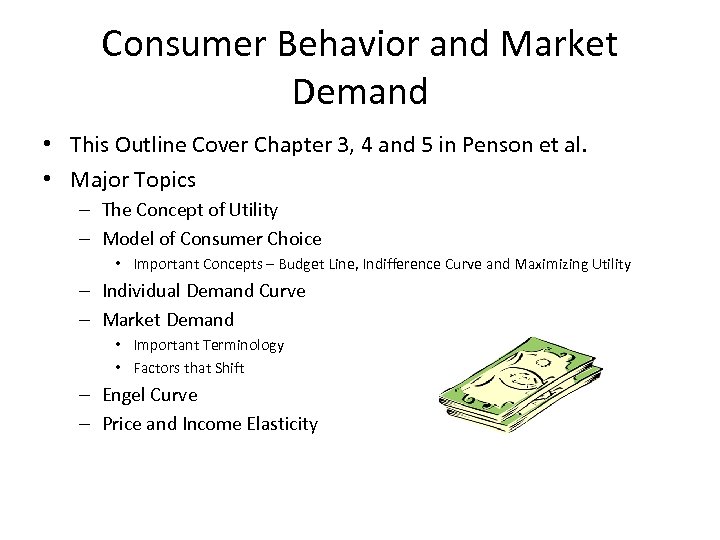 Consumer Behavior and Market Demand

• This Outline Cover Chapter 3, 4 and 5 in Penson et al.
• Major Topics
– The Concept of Utility
– Model of Consumer Choice
• Important Concepts – Budget Line, Indifference Curve and Maximizing Utility
– Individual Demand Curve
– Market Demand
• Important Terminology
• Factors that Shift
– Engel Curve
– Price and Income Elasticity